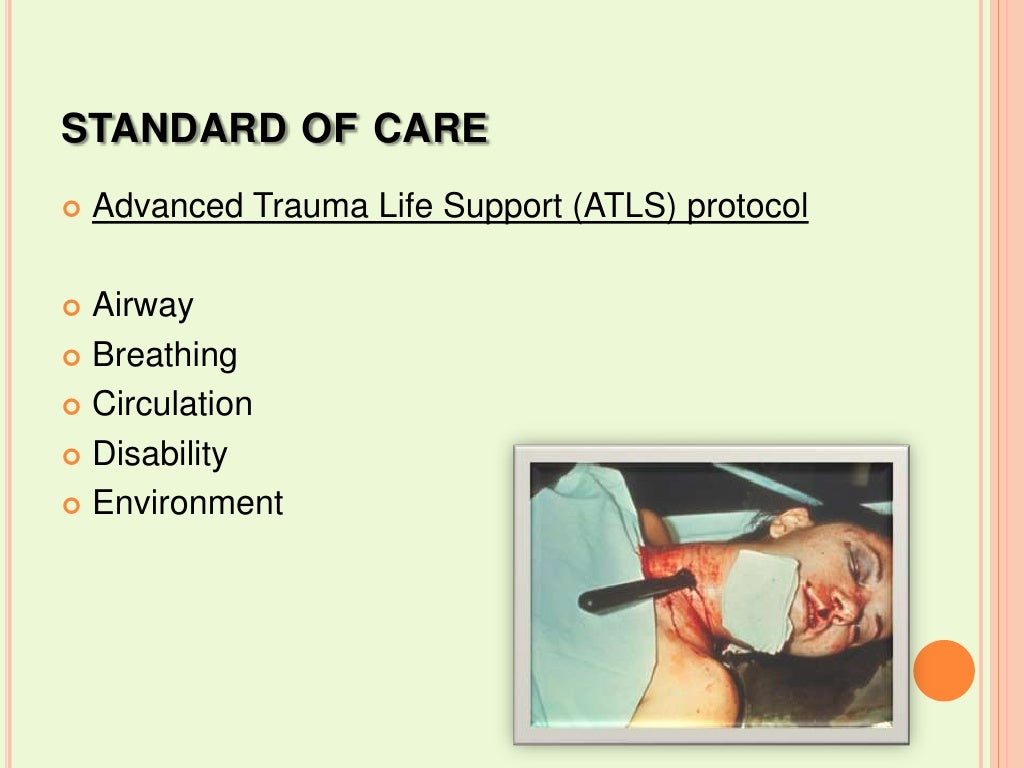 STANDARD OF CARE

Advanced Trauma Life Support (ATLS) protocol

Airway
Breathing
Circulation
Disability
Environment